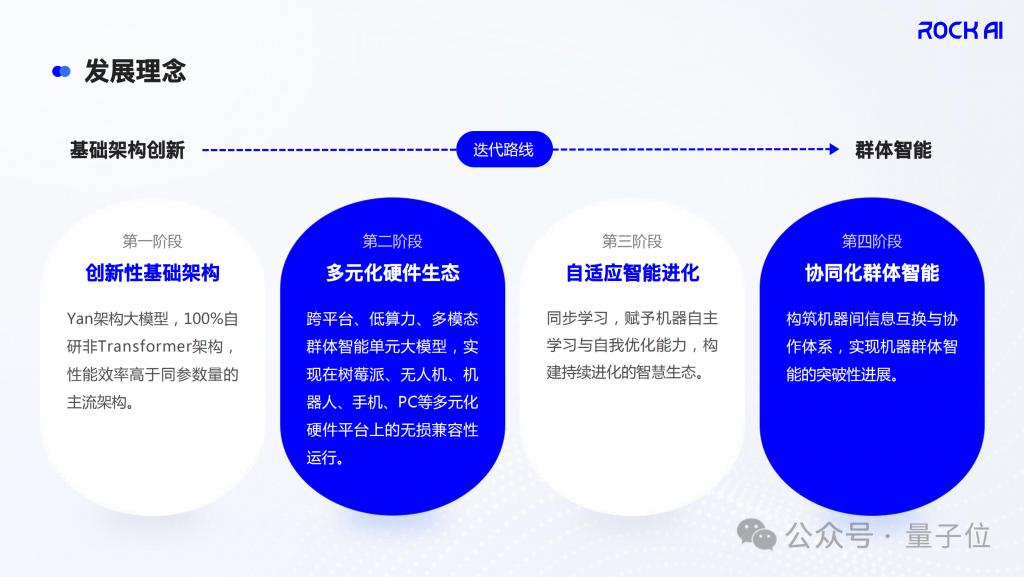 ROCK AI

发展理念

基础架构创新 迭代路线 群体智能

第一阶段
创新性基础架构
Yan架构大模型，100%自研非Transformer架构，性能效率高于同参数量的主流架构。

第二阶段
多元化硬件生态
跨平台、低算力、多模态群体智能单元大模型，实现在树莓派、无人机、机器人、手机、PC等多元化硬件平台上的无损兼容性运行。

第三阶段
自适应智能进化
同步学习，赋予机器自主学习与自我优化能力，构建持续进化的智慧生态。

第四阶段
协同化群体智能
构筑机器间信息互换与协作体系，实现机器群体智能的突破性进展。

公众号 · 量子位